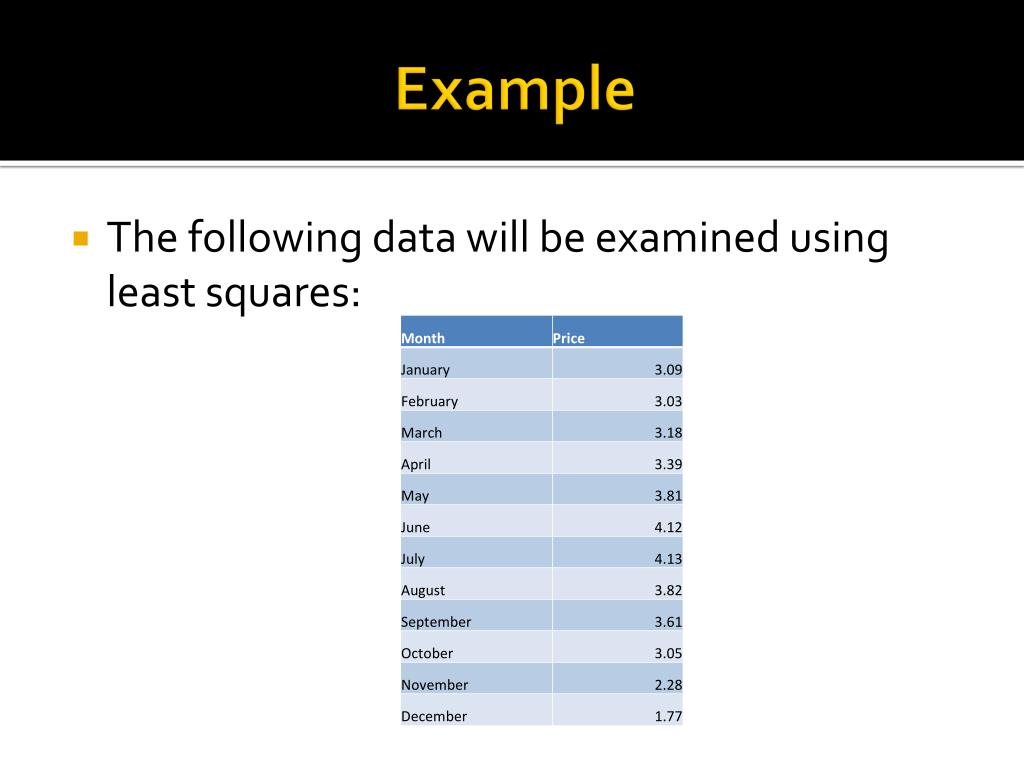 Example

The following data will be examined using least squares:

| Month | Price |
|---|---|
| January | 3.09 |
| February | 3.03 |
| March | 3.18 |
| April | 3.39 |
| May | 3.81 |
| June | 4.12 |
| July | 4.13 |
| August | 3.82 |
| September | 3.61 |
| October | 3.05 |
| November | 2.28 |
| December | 1.77 |